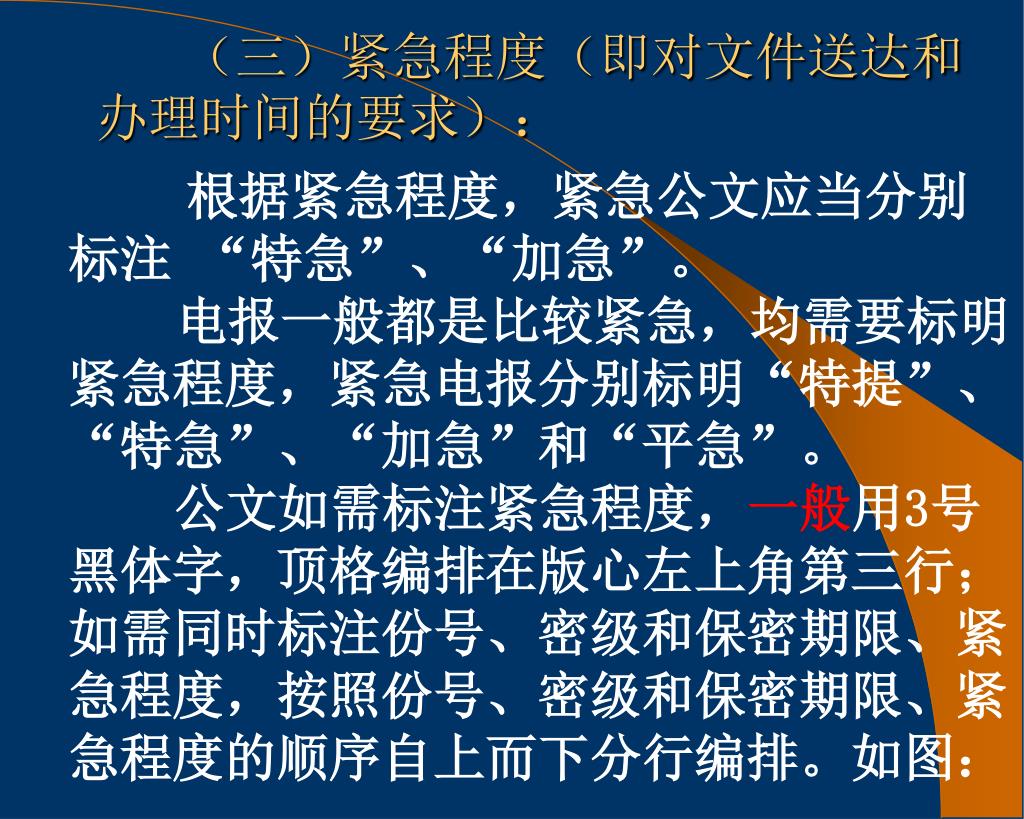 （三）紧急程度（即对文件送达和办理时间的要求）：

根据紧急程度，紧急公文应当分别标注 “特急”、“加急”。

电报一般都是比较紧急，均需要标明紧急程度，紧急电报分别标明“特提”、“特急”、“加急”和“平急”。

公文如需标注紧急程度，一般用3号黑体字，顶格编排在版心左上角第三行；如需同时标注份号、密级和保密期限、紧急程度，按照份号、密级和保密期限、紧急程度的顺序自上而下分行编排。如图：